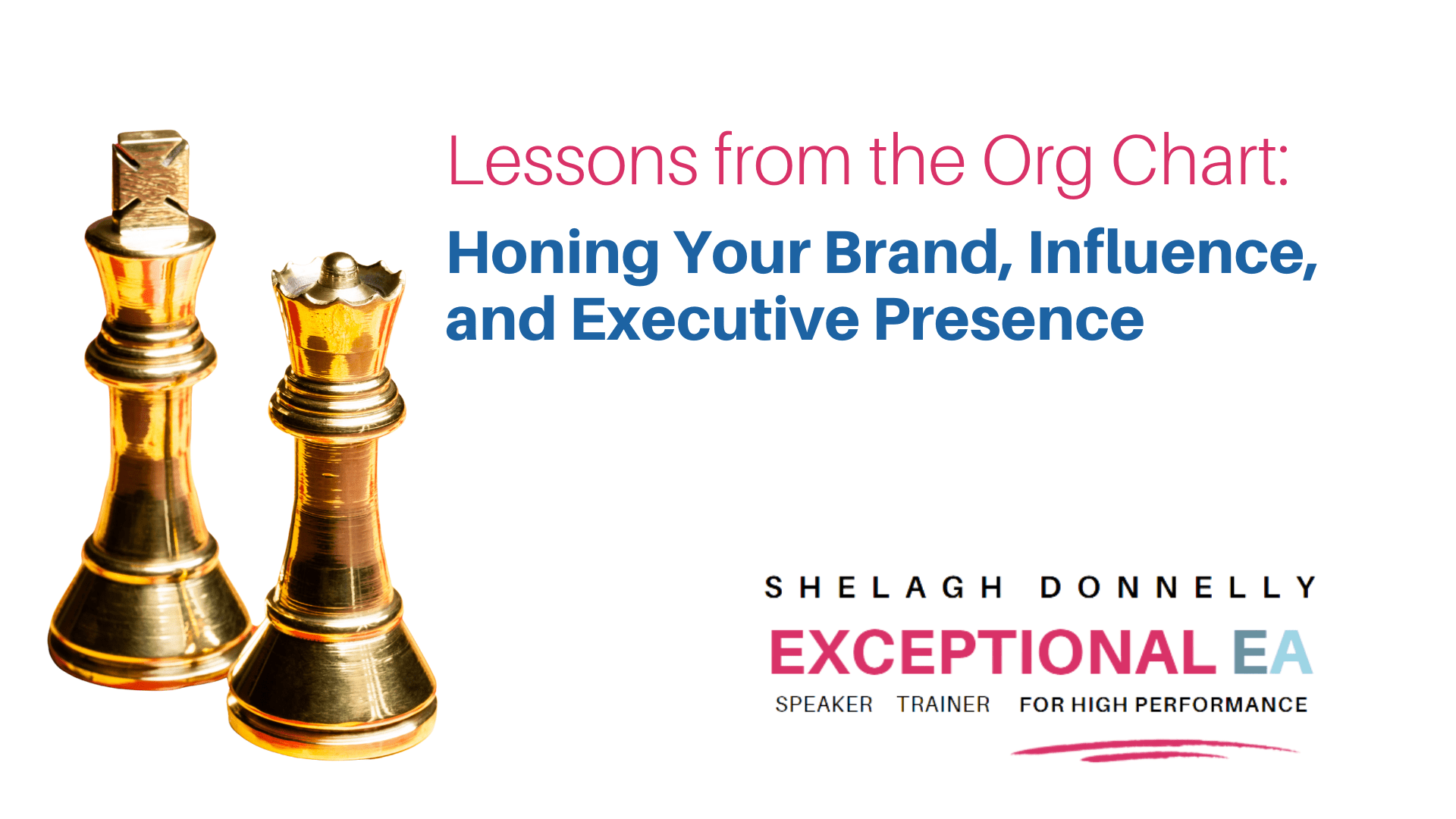 Lessons from the Org Chart:
Honing Your Brand, Influence, and Executive Presence

SHELAGH DONNELLY
EXCEPTIONAL EA
SPEAKER TRAINER FOR HIGH PERFORMANCE